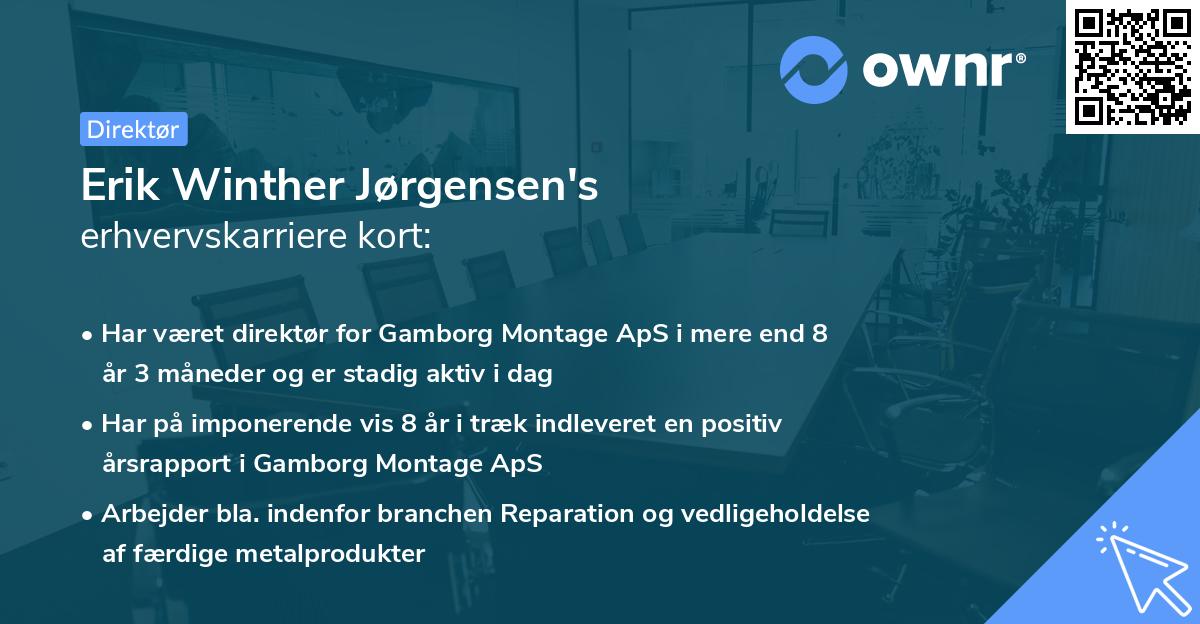 ownr®

Direktør

Erik Winther Jørgensen's
erhvervskarriere kort:

• Har været direktør for Gamborg Montage ApS i mere end 8 år 3 måneder og er stadig aktiv i dag

• Har på imponerende vis 8 år i træk indleveret en positiv årsrapport i Gamborg Montage ApS

• Arbejder bla. indenfor branchen Reparation og vedligeholdelse af færdige metalprodukter